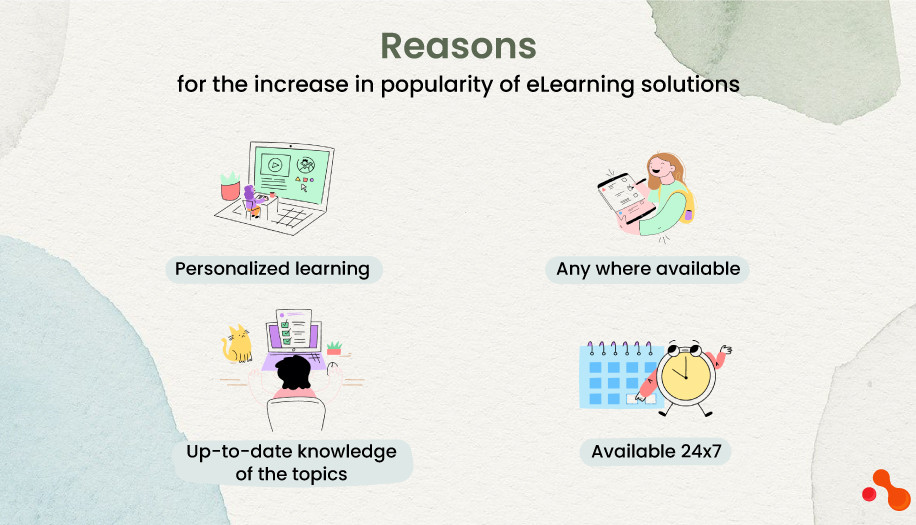 Reasons
for the increase in popularity of eLearning solutions

Personalized learning

Any where available

Up-to-date knowledge of the topics

Available 24x7